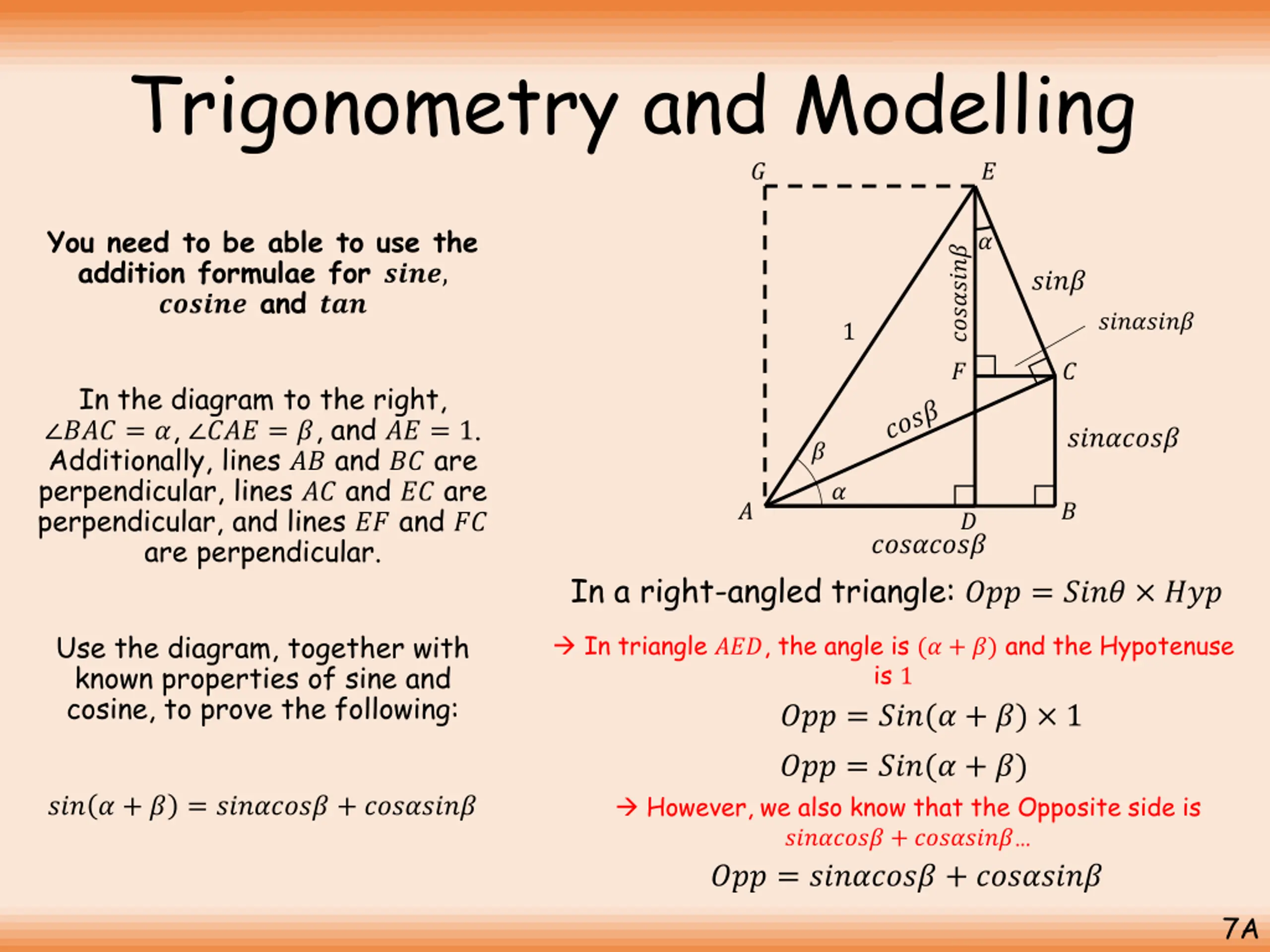 Trigonometry and Modelling

You need to be able to use the addition formulae for $sine$, $cosine$ and $tan$

In the diagram to the right, $\angle BAC = \alpha$, $\angle CAE = \beta$, and $AE = 1$. Additionally, lines $AB$ and $BC$ are perpendicular, lines $AC$ and $EC$ are perpendicular, and lines $EF$ and $FC$ are perpendicular.

Use the diagram, together with known properties of sine and cosine, to prove the following:

$sin(\alpha + \beta) = sin\alpha cos\beta + cos\alpha sin\beta$

$G$ $E$ $\alpha$ $cos\alpha sin\beta$ $sin\beta$ $sin\alpha sin\beta$ $1$ $F$ $C$ $cos\beta$ $sin\alpha cos\beta$ $\beta$ $\alpha$ $A$ $D$ $B$ $cos\alpha cos\beta$

In a right-angled triangle: $Opp = Sin\theta \times Hyp$

→ In triangle $AED$, the angle is $(\alpha + \beta)$ and the Hypotenuse is 1

$Opp = Sin(\alpha + \beta) \times 1$

$Opp = Sin(\alpha + \beta)$

→ However, we also know that the Opposite side is $sin\alpha cos\beta + cos\alpha sin\beta$…

$Opp = sin\alpha cos\beta + cos\alpha sin\beta$

7A